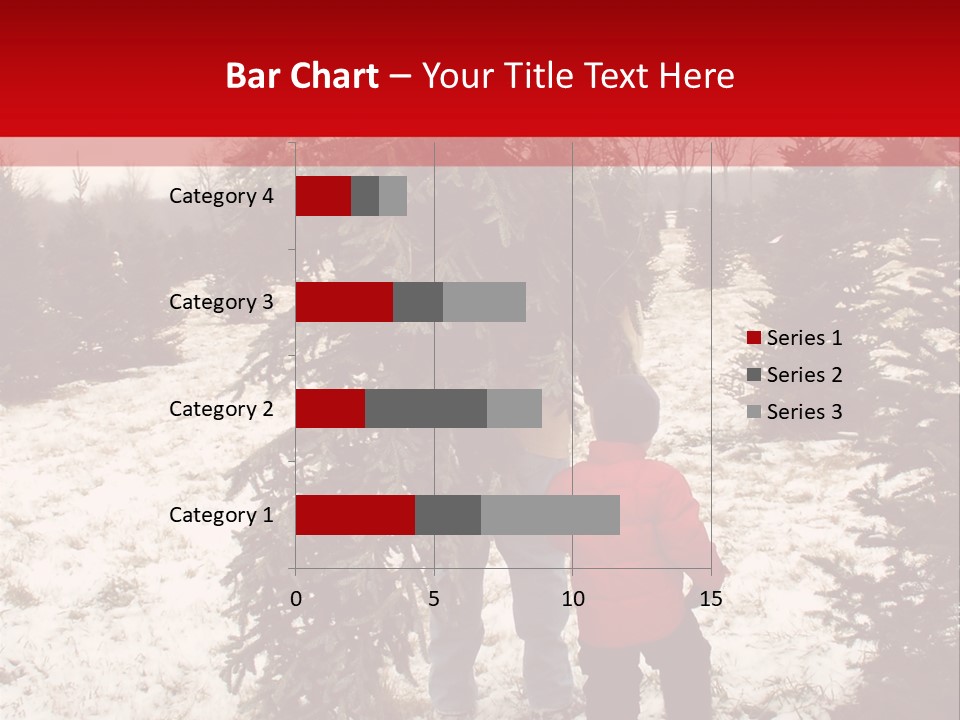 Bar Chart – Your Title Text Here

Category 4
Category 3
Category 2
Category 1

0
5
10
15

Series 1
Series 2
Series 3